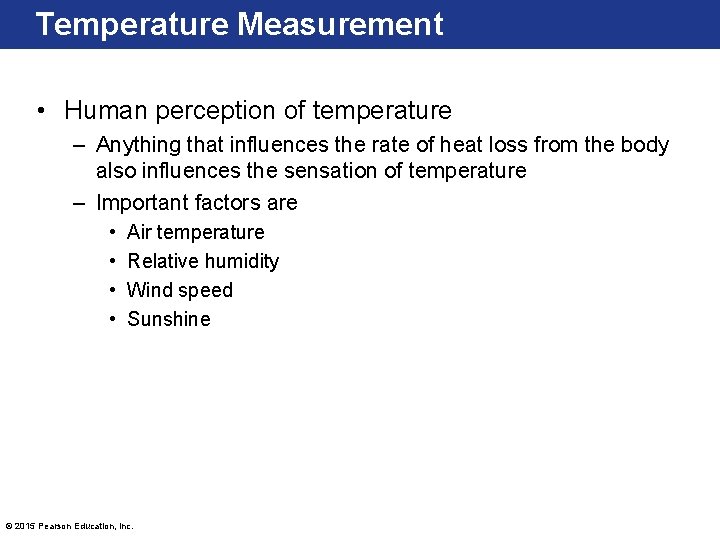 Temperature Measurement

• Human perception of temperature
– Anything that influences the rate of heat loss from the body also influences the sensation of temperature
– Important factors are
• Air temperature
• Relative humidity
• Wind speed
• Sunshine

© 2015 Pearson Education, Inc.